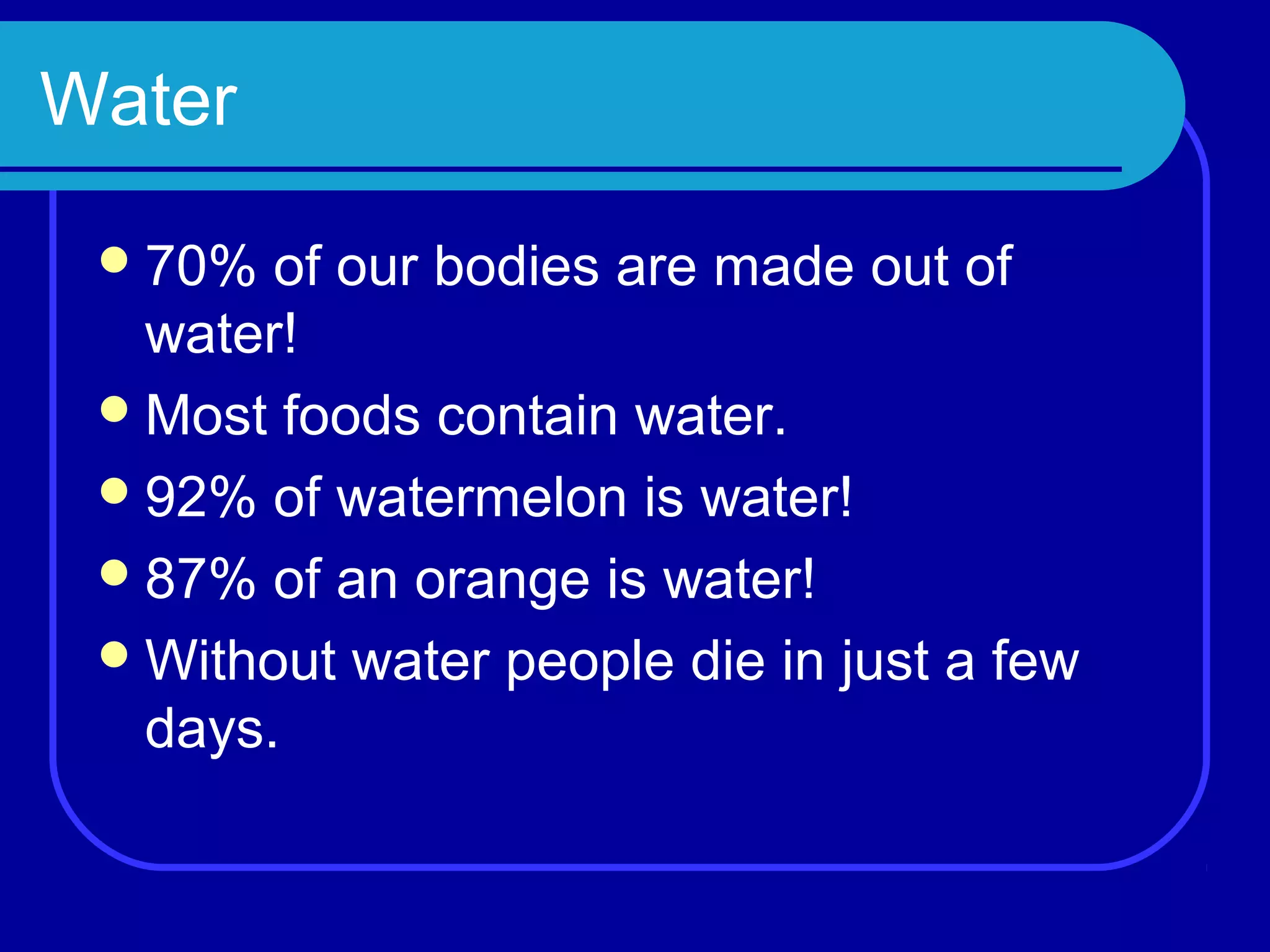 Water

- 70% of our bodies are made out of water!
- Most foods contain water.
- 92% of watermelon is water!
- 87% of an orange is water!
- Without water people die in just a few days.